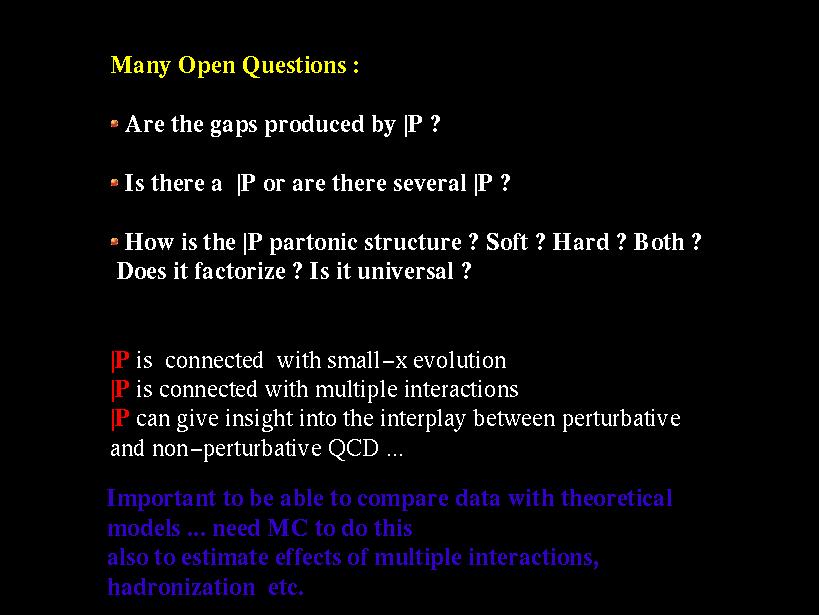 Many Open Questions :

Are the gaps produced by |P ?

Is there a |P or are there several |P ?

How is the |P partonic structure ? Soft ? Hard ? Both ? Does it factorize ? Is it universal ?

|P is connected with small−x evolution
|P is connected with multiple interactions
|P can give insight into the interplay between perturbative and non−perturbative QCD ...

Important to be able to compare data with theoretical models ... need MC to do this
also to estimate effects of multiple interactions, hadronization etc.